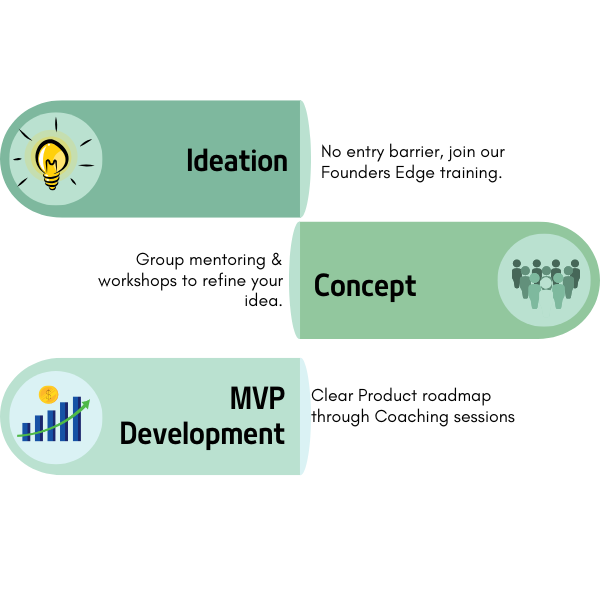 Ideation

No entry barrier, join our Founders Edge training.

Group mentoring & workshops to refine your idea.

Concept

MVP Development

Clear Product roadmap through Coaching sessions